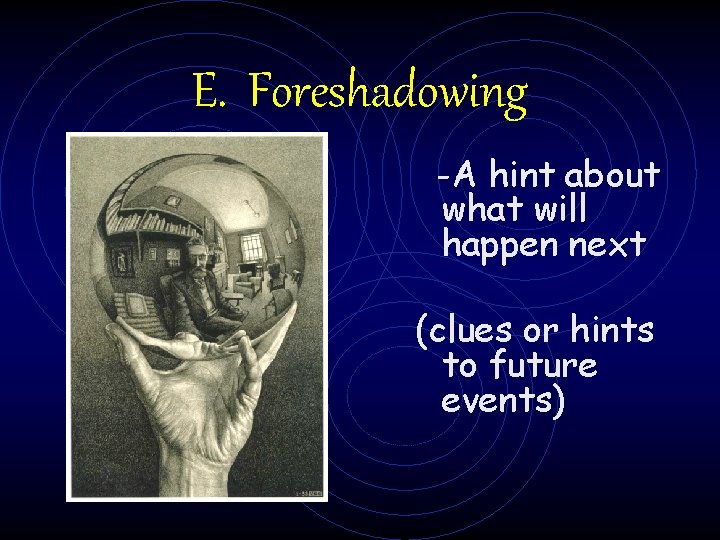 E. Foreshadowing

-A hint about what will happen next

(clues or hints to future events)